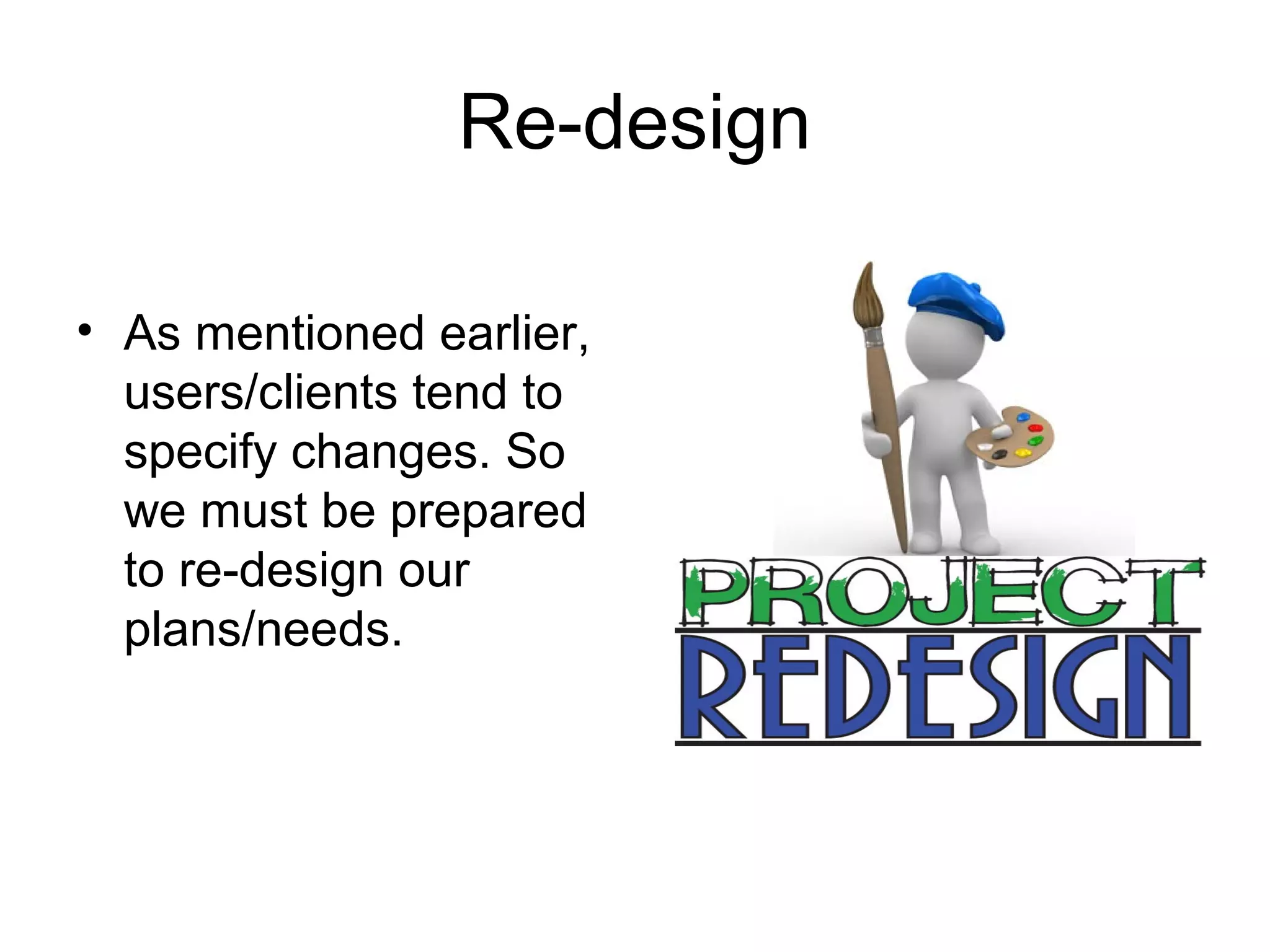 Re-design

• As mentioned earlier, users/clients tend to specify changes. So we must be prepared to re-design our plans/needs.

PROJECT
REDESIGN